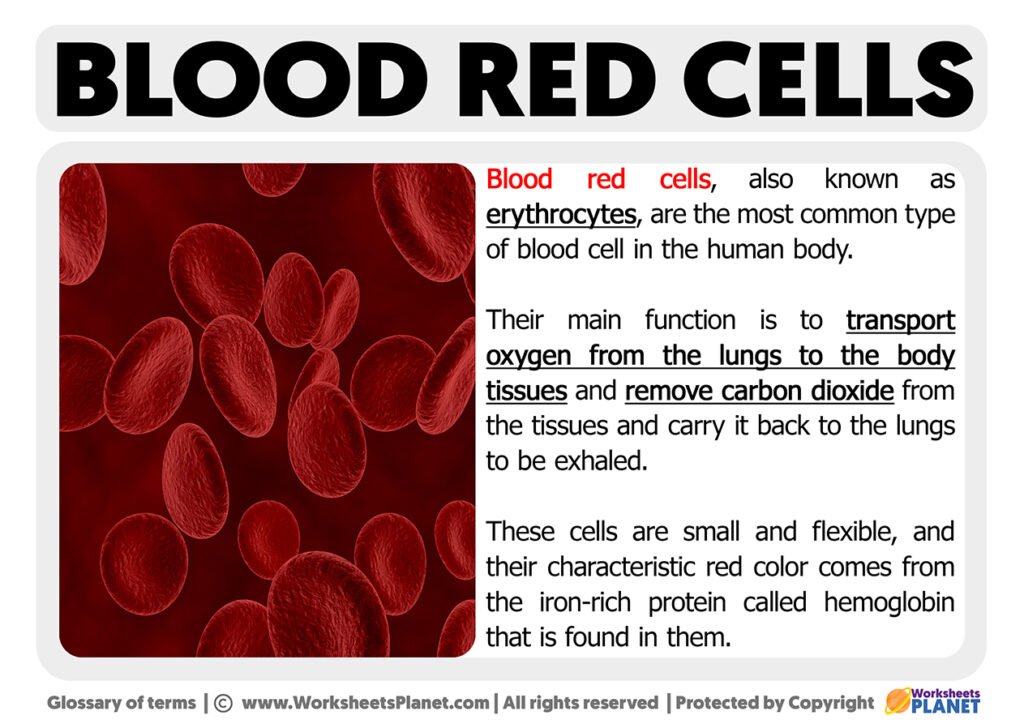 BLOOD RED CELLS

Blood red cells, also known as erythrocytes, are the most common type of blood cell in the human body.

Their main function is to transport oxygen from the lungs to the body tissues and remove carbon dioxide from the tissues and carry it back to the lungs to be exhaled.

These cells are small and flexible, and their characteristic red color comes from the iron-rich protein called hemoglobin that is found in them.

Glossary of terms | © www.WorksheetsPlanet.com | All rights reserved | Protected by Copyright

Worksheets PLANET